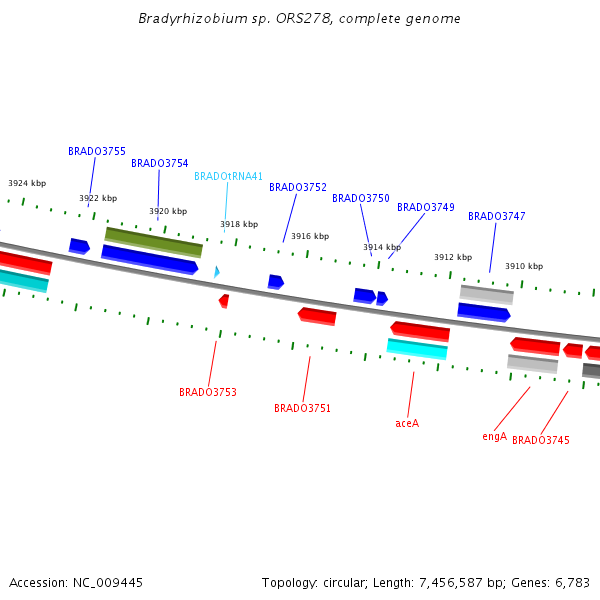 Bradyrhizobium sp. ORS278, complete genome

BRADO3755
BRADO3754
BRADOtRNA41
BRADO3752
BRADO3750
BRADO3749
BRADO3747

3924 kbp
3922 kbp
3920 kbp
3918 kbp
3916 kbp
3914 kbp
3912 kbp
3910 kbp

BRADO3753
BRADO3751
aceA
engA
BRADO3745

Accession: NC_009445
Topology: circular; Length: 7,456,587 bp; Genes: 6,783